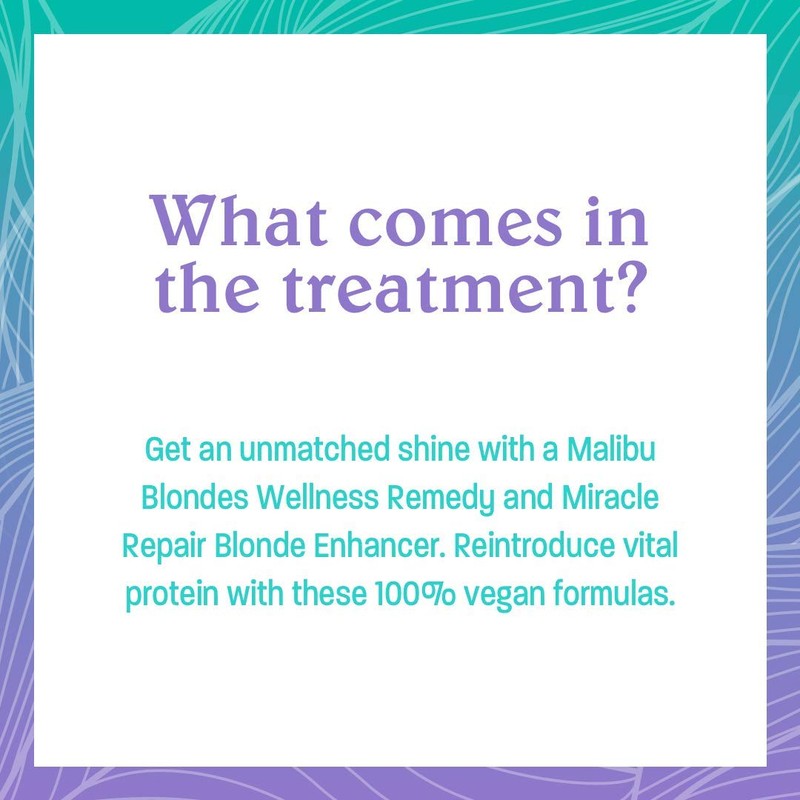 What comes in the treatment?

Get an unmatched shine with a Malibu Blondes Wellness Remedy and Miracle Repair Blonde Enhancer. Reintroduce vital protein with these 100% vegan formulas.